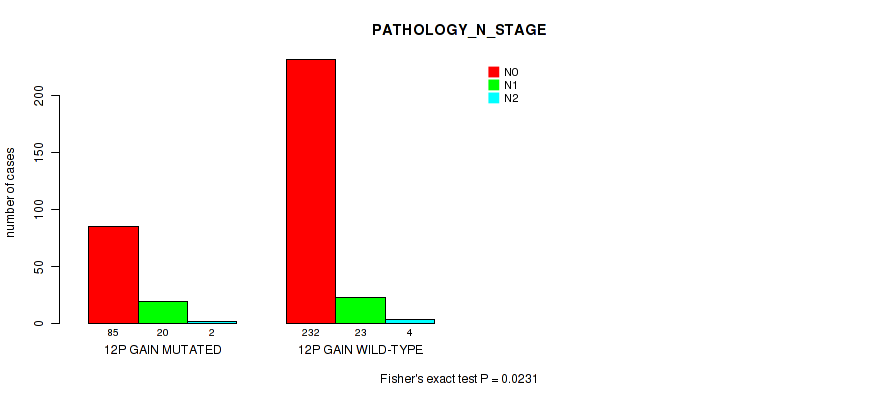 PATHOLOGY_N_STAGE

N0
N1
N2

number of cases

0
50
100
150
200

85 20 2
12P GAIN MUTATED

232 23 4
12P GAIN WILD-TYPE

Fisher's exact test P = 0.0231